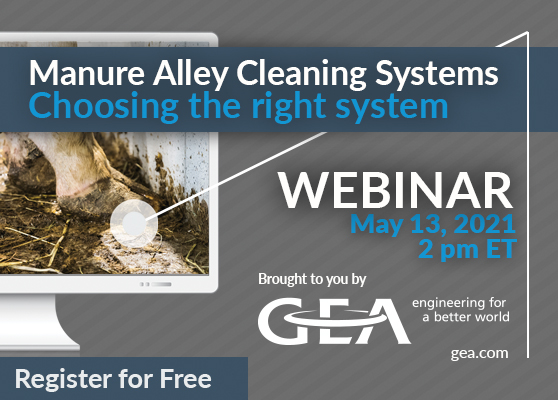 Manure Alley Cleaning Systems
Choosing the right system

WEBINAR
May 13, 2021
2 pm ET

Brought to you by

GEA

engineering for a better world

gea.com

Register for Free